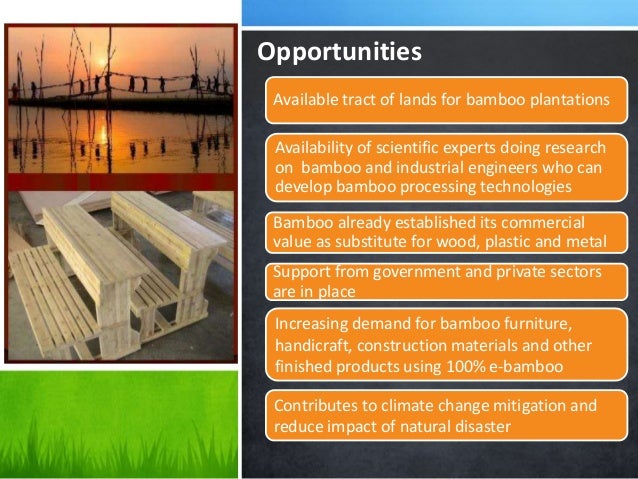 Opportunities

Available tract of lands for bamboo plantations

Availability of scientific experts doing research on bamboo and industrial engineers who can develop bamboo processing technologies

Bamboo already established its commercial value as substitute for wood, plastic and metal

Support from government and private sectors are in place

Increasing demand for bamboo furniture, handicraft, construction materials and other finished products using 100% e-bamboo

Contributes to climate change mitigation and reduce impact of natural disaster